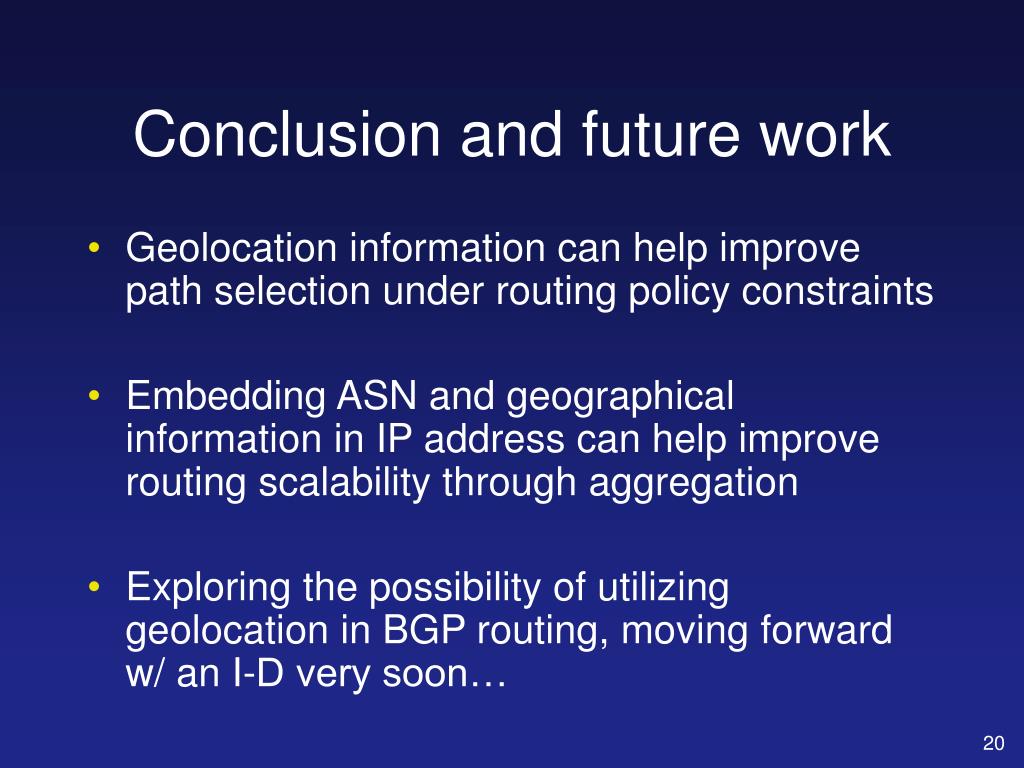 Conclusion and future work

• Geolocation information can help improve path selection under routing policy constraints

• Embedding ASN and geographical information in IP address can help improve routing scalability through aggregation

• Exploring the possibility of utilizing geolocation in BGP routing, moving forward w/ an I-D very soon…

20